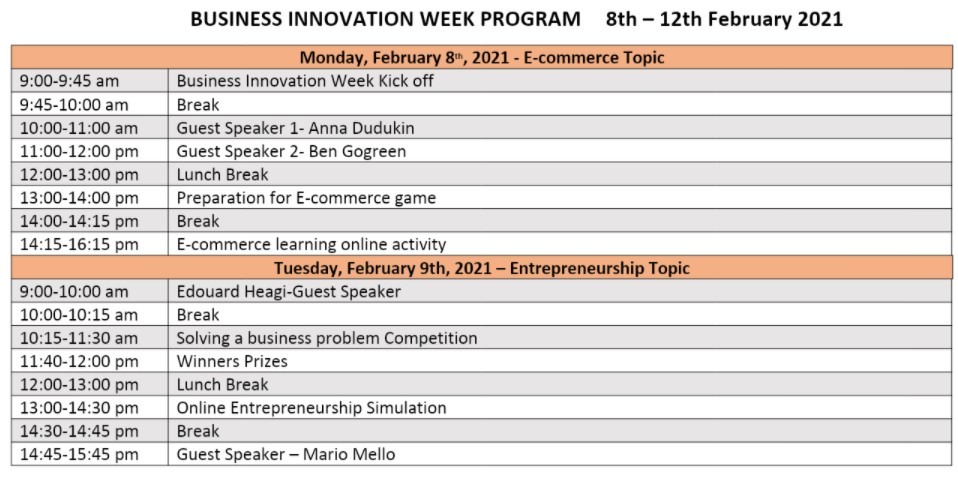 BUSINESS INNOVATION WEEK PROGRAM 8th – 12th February 2021

| Monday, February 8th, 2021 - E-commerce Topic | |
|---|---|
| 9:00-9:45 am | Business Innovation Week Kick off |
| 9:45-10:00 am | Break |
| 10:00-11:00 am | Guest Speaker 1- Anna Dudukin |
| 11:00-12:00 pm | Guest Speaker 2- Ben Gogreen |
| 12:00-13:00 pm | Lunch Break |
| 13:00-14:00 pm | Preparation for E-commerce game |
| 14:00-14:15 pm | Break |
| 14:15-16:15 pm | E-commerce learning online activity |
| Tuesday, February 9th, 2021 – Entrepreneurship Topic | |
| 9:00-10:00 am | Edouard Heagi-Guest Speaker |
| 10:00-10:15 am | Break |
| 10:15-11:30 am | Solving a business problem Competition |
| 11:40-12:00 pm | Winners Prizes |
| 12:00-13:00 pm | Lunch Break |
| 13:00-14:30 pm | Online Entrepreneurship Simulation |
| 14:30-14:45 pm | Break |
| 14:45-15:45 pm | Guest Speaker – Mario Mello |